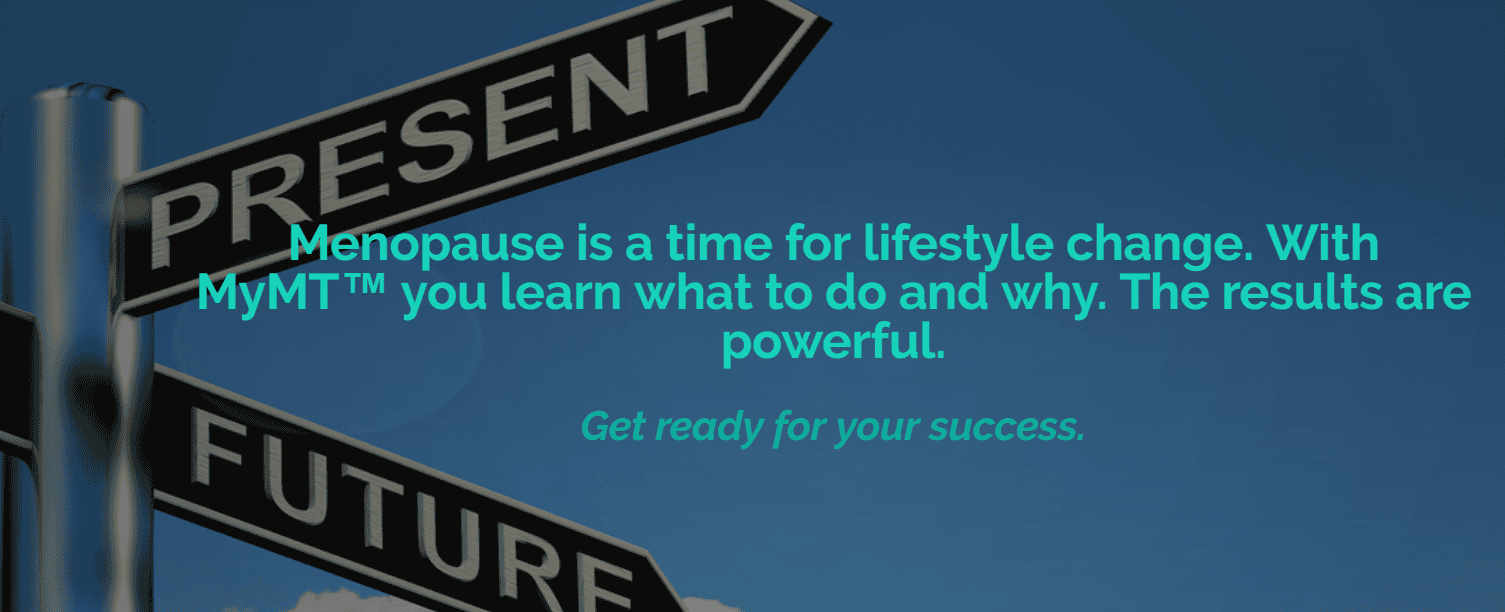 PRESENT

Menopause is a time for lifestyle change. With MyMT™ you learn what to do and why. The results are powerful.

Get ready for your success.

FUTURE